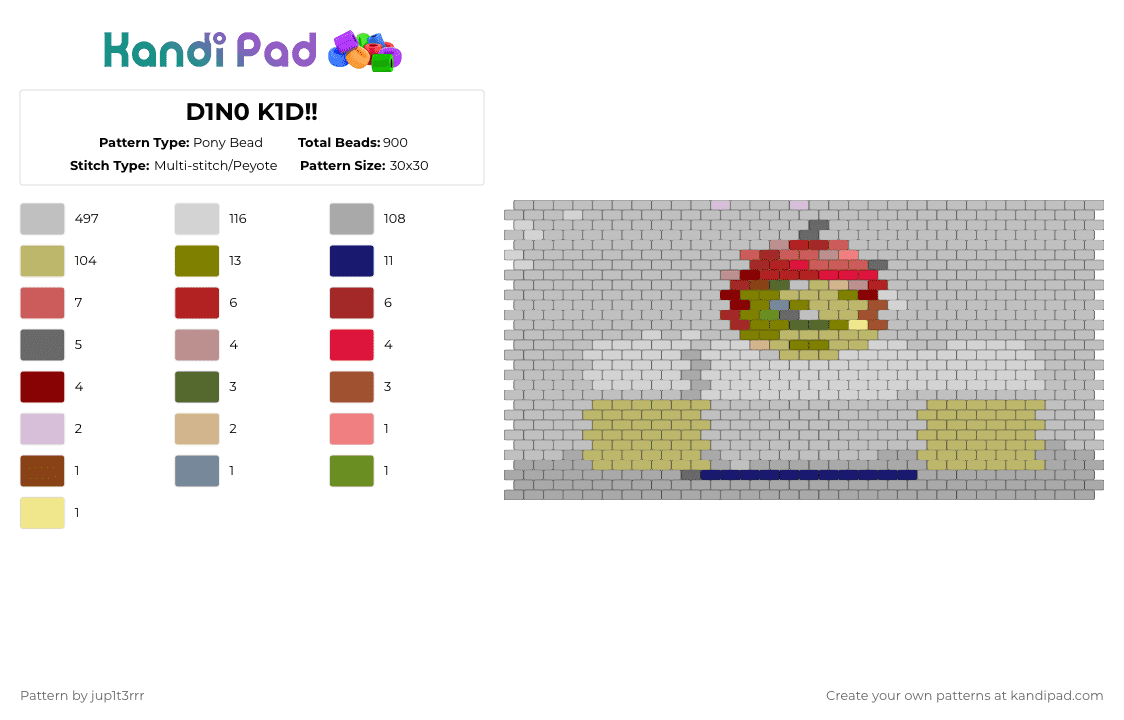 Kandi Pad

D1N0 K1D!!

Pattern Type: Pony Bead Total Beads: 900
Stitch Type: Multi-stitch/Peyote Pattern Size: 30x30

497
116
108
104
13
11
7
6
6
5
4
4
4
3
3
2
2
1
1
1
1
1

Pattern by jup1t3rrr

Create your own patterns at kandipad.com